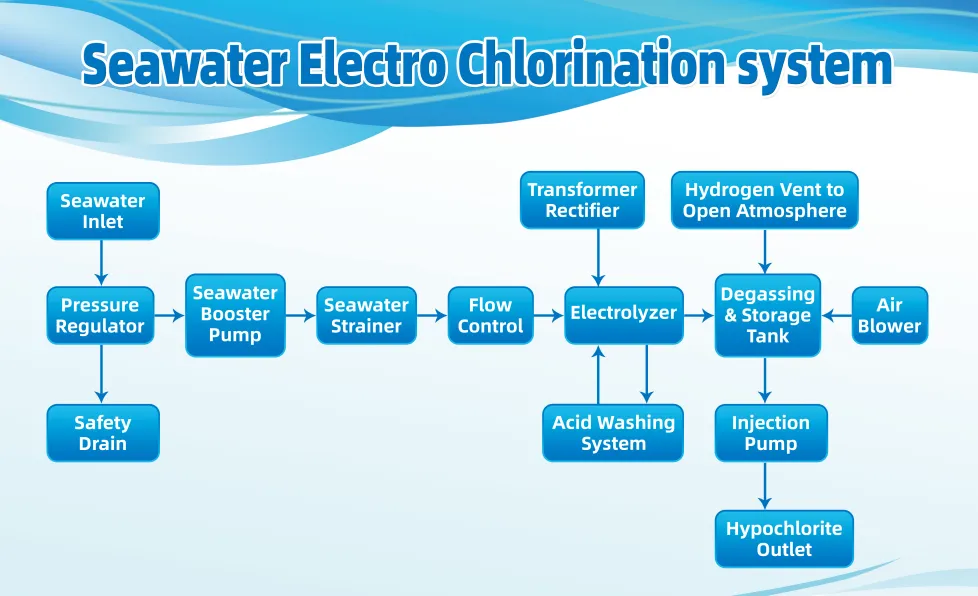 Seawater Electro Chlorination system

Seawater Inlet

Pressure Regulator

Safety Drain

Seawater Booster Pump

Seawater Strainer

Flow Control

Transformer Rectifier

Electrolyzer

Acid Washing System

Hydrogen Vent to Open Atmosphere

Degassing & Storage Tank

Air Blower

Injection Pump

Hypochlorite Outlet